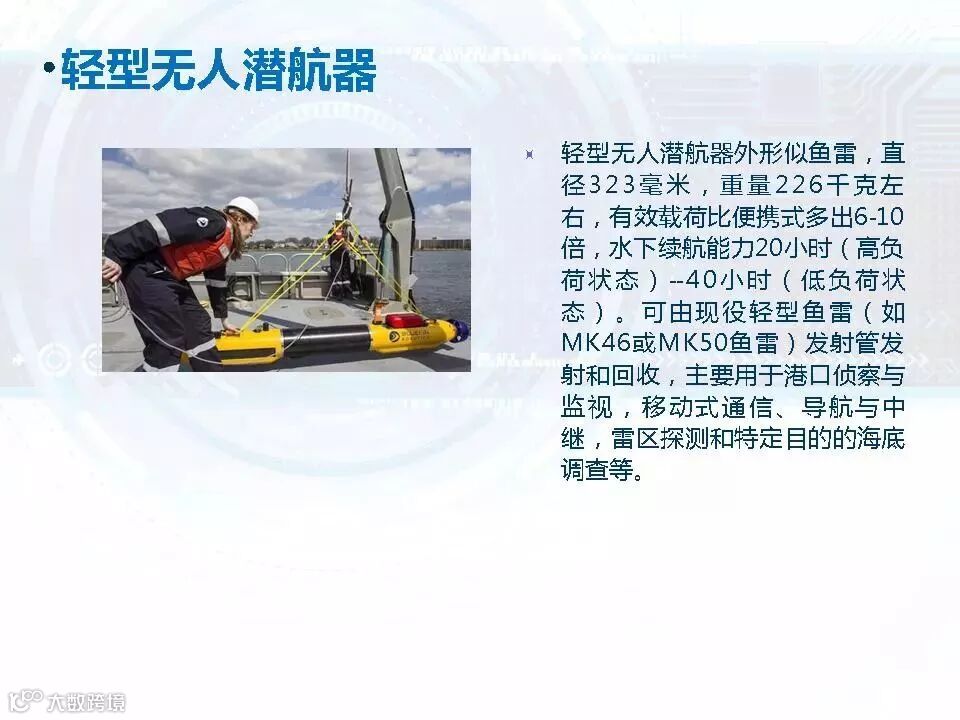 •轻型无人潜航器

轻型无人潜航器外形似鱼雷，直径323毫米，重量226千克左右，有效载荷比便携式多出6-10倍，水下续航能力20小时（高负荷状态）--40小时（低负荷状态）。可由现役轻型鱼雷（如MK46或MK50鱼雷）发射管发射和回收，主要用于港口侦察与监视，移动式通信、导航与中继，雷区探测和特定目的的海底调查等。

大数跨境